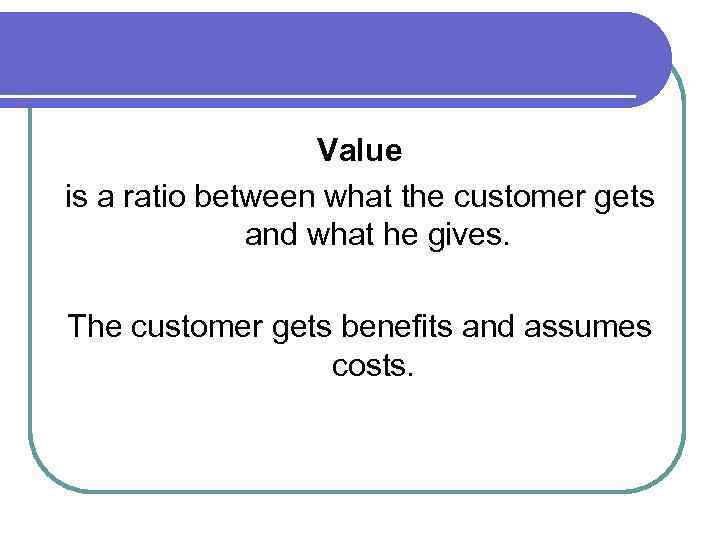 Value
is a ratio between what the customer gets and what he gives.

The customer gets benefits and assumes costs.